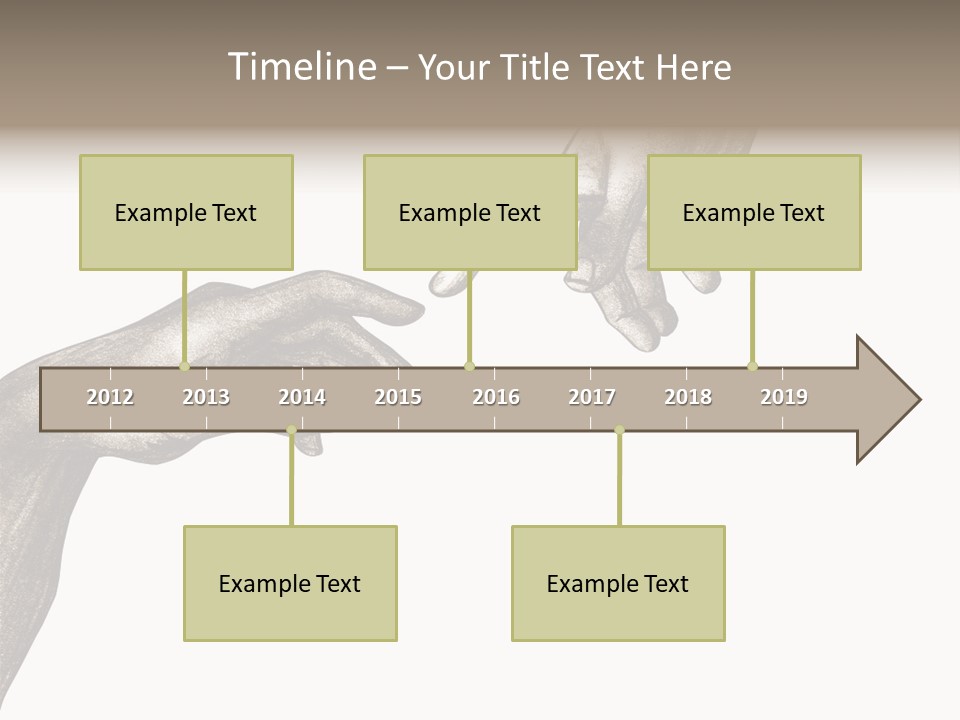 Timeline – Your Title Text Here

Example Text

Example Text

Example Text

2012 2013 2014 2015 2016 2017 2018 2019

Example Text

Example Text